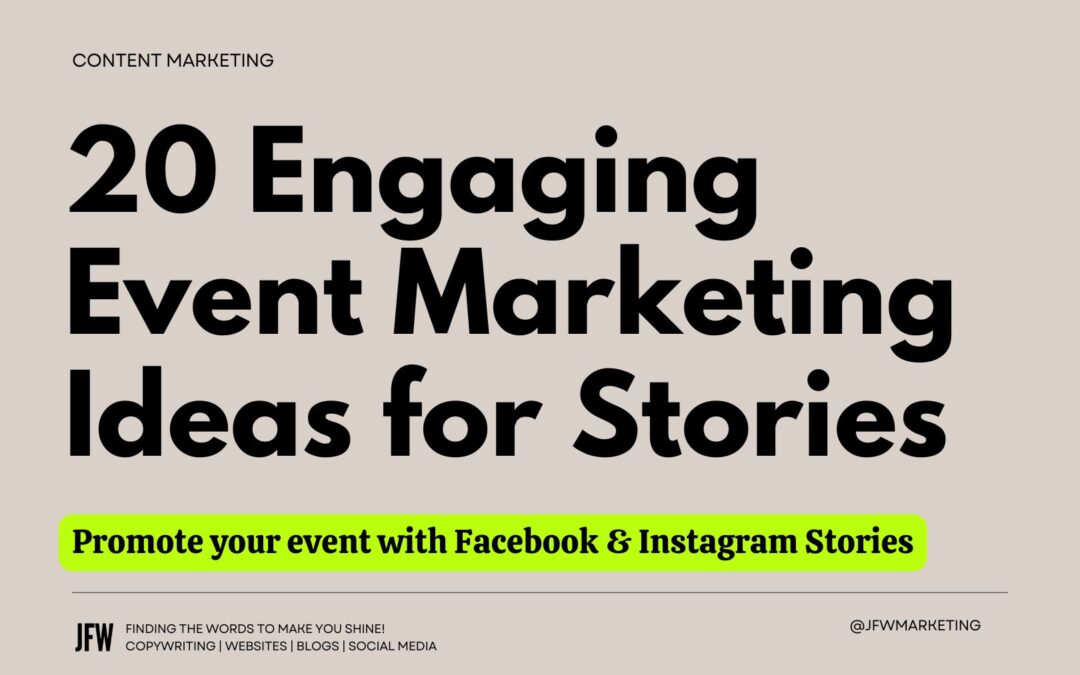 CONTENT MARKETING

20 Engaging Event Marketing Ideas for Stories

Promote your event with Facebook & Instagram Stories

JFW FINDING THE WORDS TO MAKE YOU SHINE!
COPYWRITING | WEBSITES | BLOGS | SOCIAL MEDIA

@JFWMARKETING